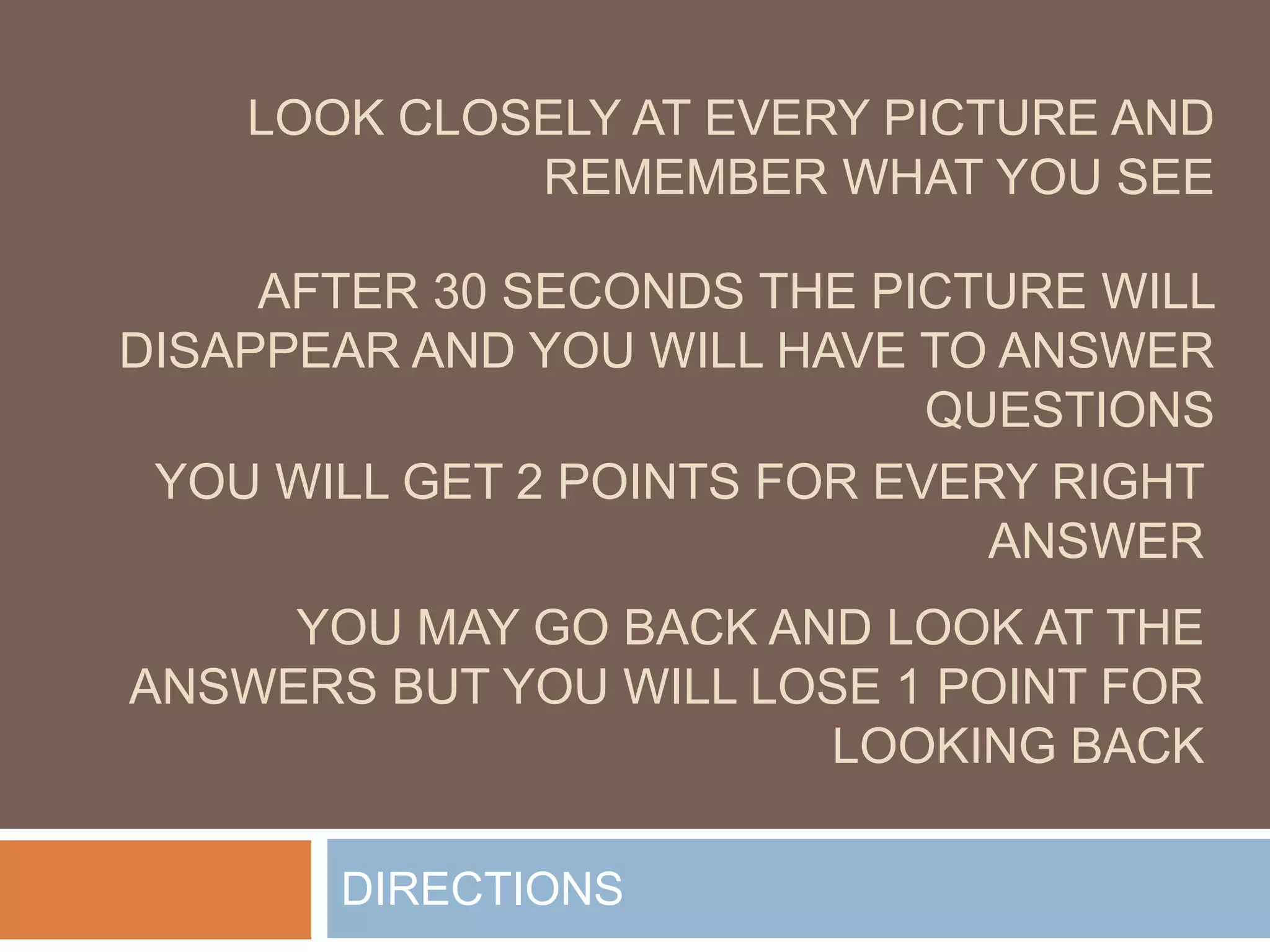 LOOK CLOSELY AT EVERY PICTURE AND REMEMBER WHAT YOU SEE

AFTER 30 SECONDS THE PICTURE WILL DISAPPEAR AND YOU WILL HAVE TO ANSWER QUESTIONS

YOU WILL GET 2 POINTS FOR EVERY RIGHT ANSWER

YOU MAY GO BACK AND LOOK AT THE ANSWERS BUT YOU WILL LOSE 1 POINT FOR LOOKING BACK

DIRECTIONS